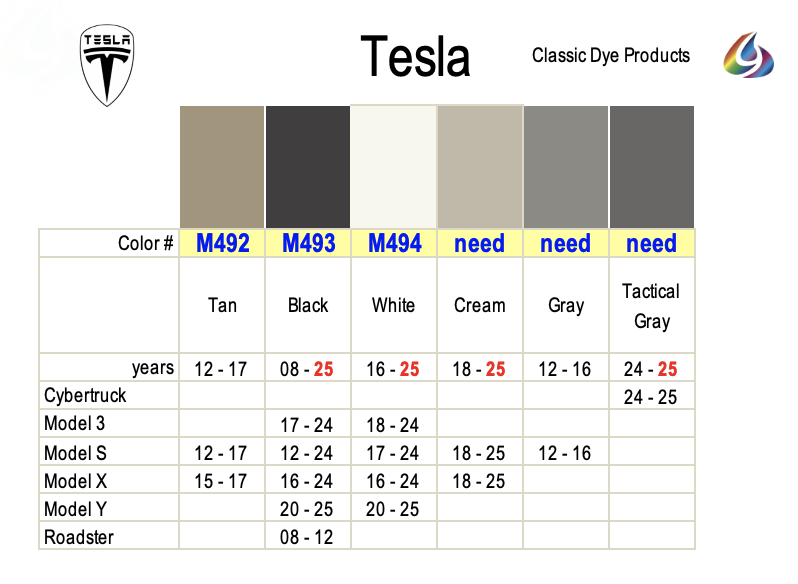 TESLA

Tesla

Classic Dye Products

| Color # | M492 | M493 | M494 | need | need | need |
|---|---|---|---|---|---|---|
| | Tan | Black | White | Cream | Gray | Tactical Gray |
| years | 12 - 17 | 08 - 25 | 16 - 25 | 18 - 25 | 12 - 16 | 24 - 25 |
| Cybertruck | | | | | | 24 - 25 |
| Model 3 | | 17 - 24 | 18 - 24 | | | |
| Model S | 12 - 17 | 12 - 24 | 17 - 24 | 18 - 25 | 12 - 16 | |
| Model X | 15 - 17 | 16 - 24 | 16 - 24 | 18 - 25 | | |
| Model Y | | 20 - 25 | 20 - 25 | | | |
| Roadster | | 08 - 12 | | | | |